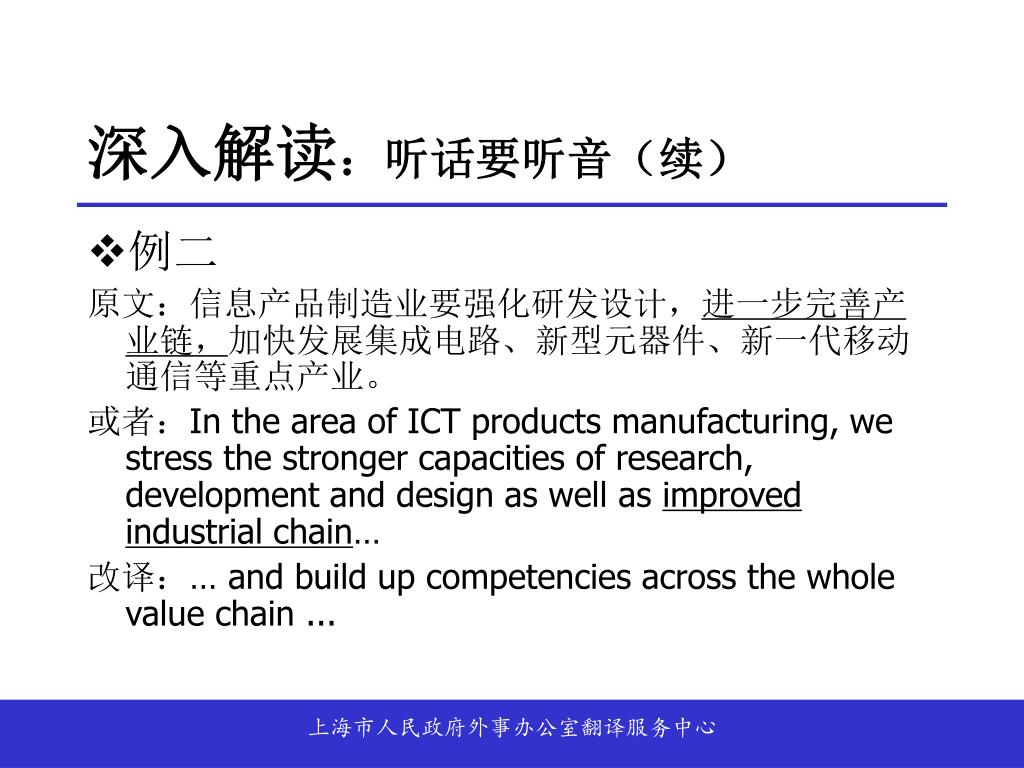 深入解读：听话要听音（续）

❖例二

原文：信息产品制造业要强化研发设计，进一步完善产业链，加快发展集成电路、新型元器件、新一代移动通信等重点产业。

或者：In the area of ICT products manufacturing, we stress the stronger capacities of research, development and design as well as improved industrial chain…

改译：… and build up competencies across the whole value chain ...

上海市人民政府外事办公室翻译服务中心